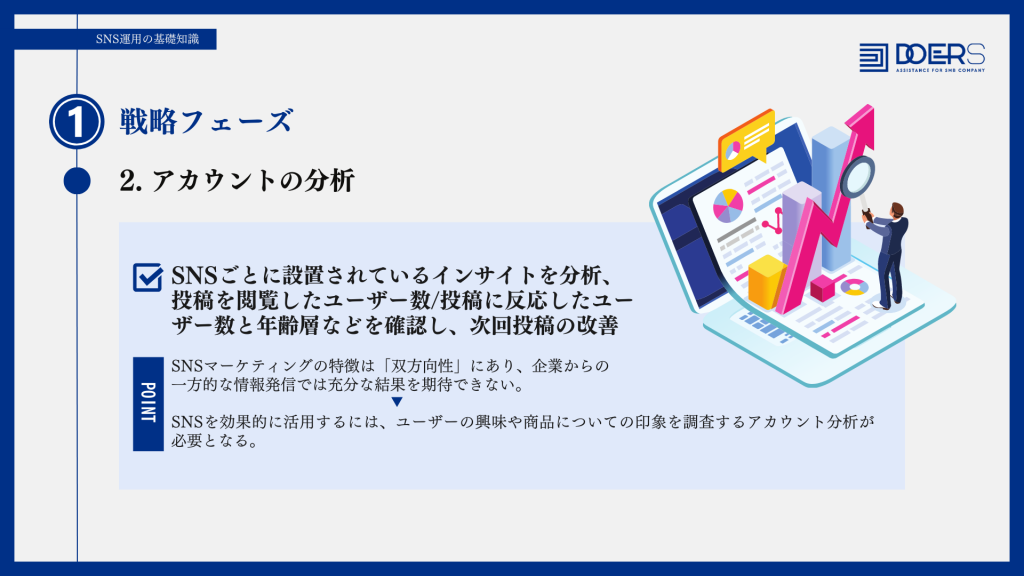 SNS運用の基礎知識

DOERS
ASSISTANCE FOR SNS COMPANY

1 戦略フェーズ

2. アカウントの分析

SNSごとに設置されているインサイトを分析、投稿を閲覧したユーザー数/投稿に反応したユーザー数と年齢層などを確認し、次回投稿の改善

POINT

SNSマーケティングの特徴は「双方向性」にあり、企業からの一方的な情報発信では充分な結果を期待できない。
▼
SNSを効果的に活用するには、ユーザーの興味や商品についての印象を調査するアカウント分析が必要となる。